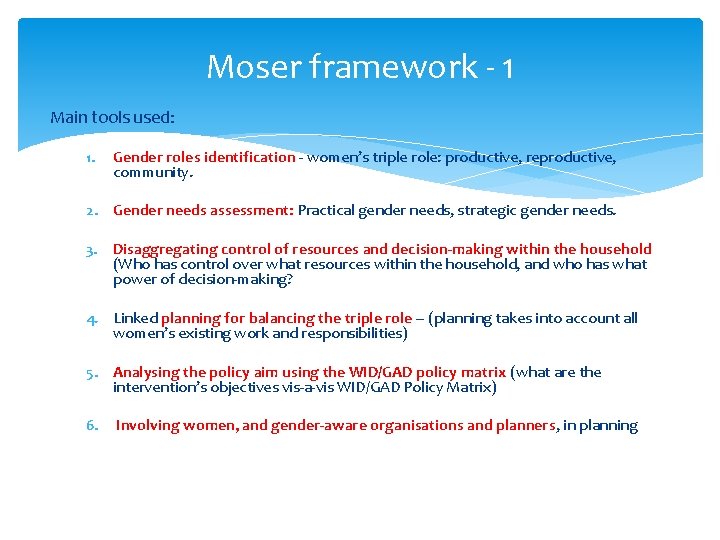 Moser framework - 1

Main tools used:

1. Gender roles identification - women's triple role: productive, reproductive, community.

2. Gender needs assessment: Practical gender needs, strategic gender needs.

3. Disaggregating control of resources and decision-making within the household (Who has control over what resources within the household, and who has what power of decision-making?

4. Linked planning for balancing the triple role – (planning takes into account all women's existing work and responsibilities)

5. Analysing the policy aim using the WID/GAD policy matrix (what are the intervention's objectives vis-a-vis WID/GAD Policy Matrix)

6. Involving women, and gender-aware organisations and planners, in planning